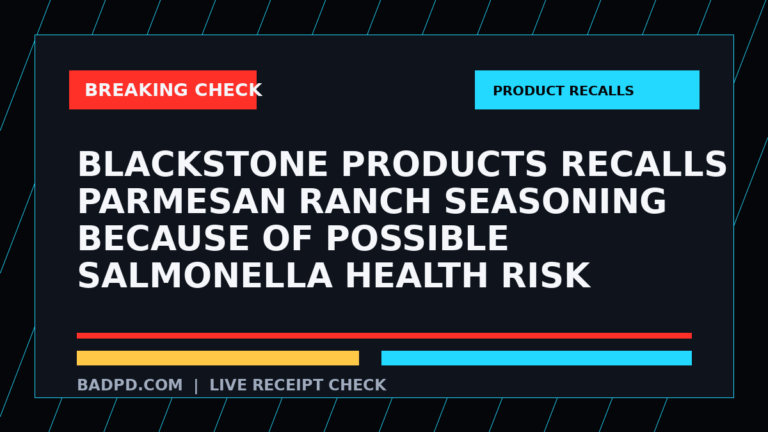 BREAKING CHECK

PRODUCT RECALLS

BLACKSTONE PRODUCTS RECALLS PARMESAN RANCH SEASONING BECAUSE OF POSSIBLE SALMONELLA HEALTH RISK

BADPD.COM | LIVE RECEIPT CHECK